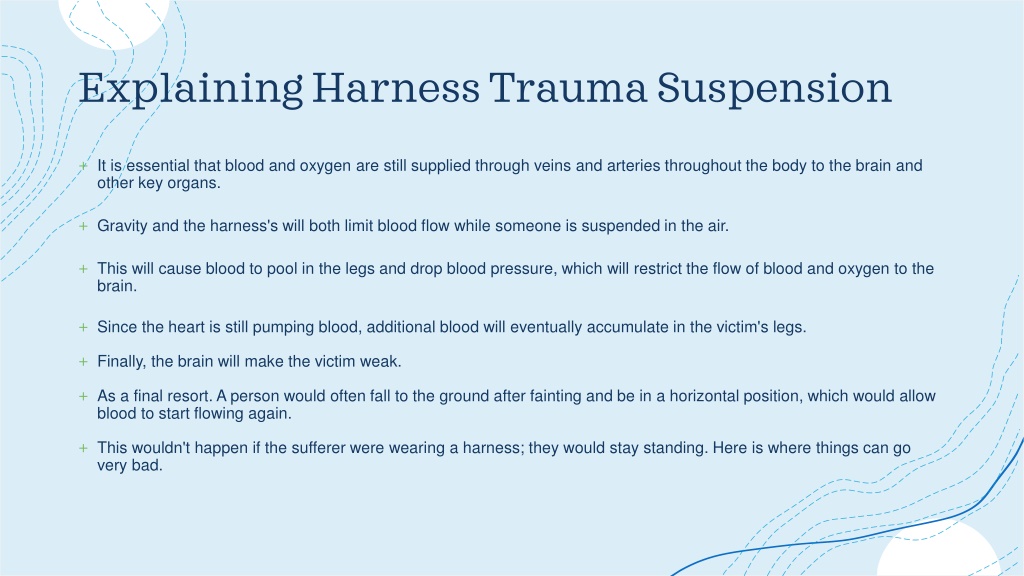 Explaining Harness Trauma Suspension

+ It is essential that blood and oxygen are still supplied through veins and arteries throughout the body to the brain and other key organs.

+ Gravity and the harness's will both limit blood flow while someone is suspended in the air.

+ This will cause blood to pool in the legs and drop blood pressure, which will restrict the flow of blood and oxygen to the brain.

+ Since the heart is still pumping blood, additional blood will eventually accumulate in the victim's legs.

+ Finally, the brain will make the victim weak.

+ As a final resort. A person would often fall to the ground after fainting and be in a horizontal position, which would allow blood to start flowing again.

+ This wouldn't happen if the sufferer were wearing a harness; they would stay standing. Here is where things can go very bad.